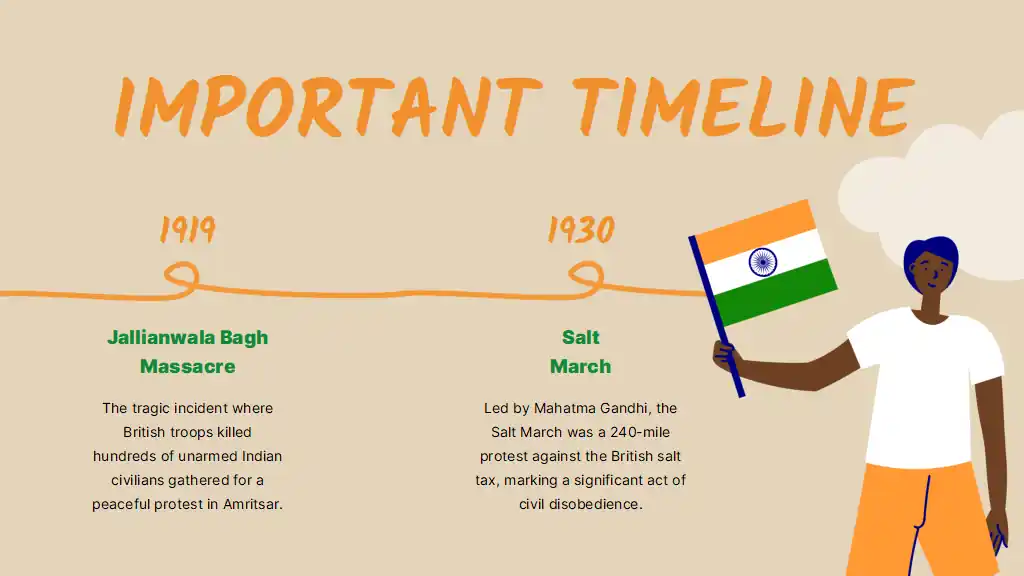 IMPORTANT TIMELINE

1919

Jallianwala Bagh Massacre

The tragic incident where British troops killed hundreds of unarmed Indian civilians gathered for a peaceful protest in Amritsar.

1930

Salt March

Led by Mahatma Gandhi, the Salt March was a 240-mile protest against the British salt tax, marking a significant act of civil disobedience.